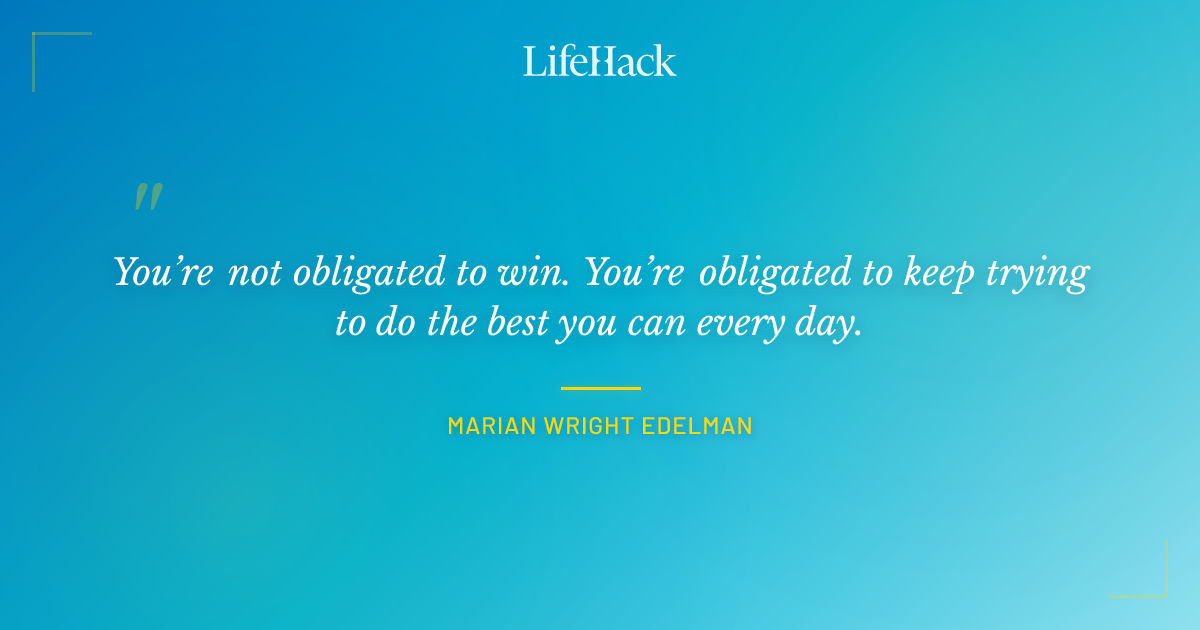 LifeHack

"

You're not obligated to win. You're obligated to keep trying to do the best you can every day.

MARIAN WRIGHT EDELMAN